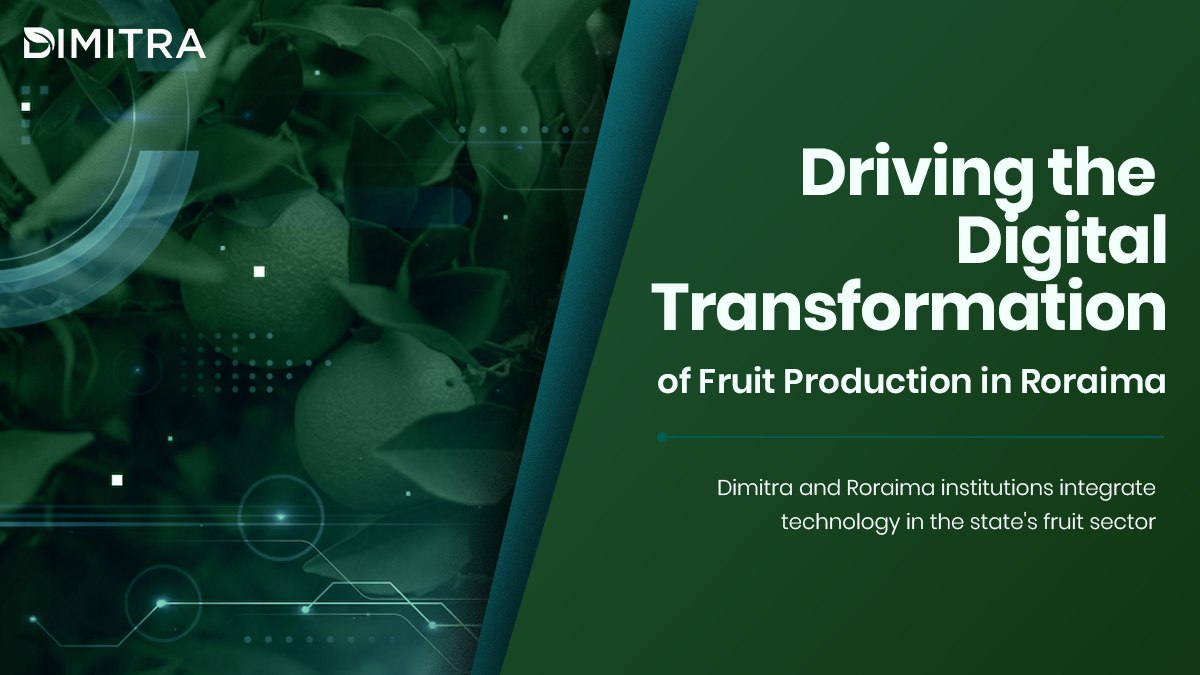 DIMITRA

Driving the Digital Transformation of Fruit Production in Roraima

Dimitra and Roraima institutions integrate technology in the state's fruit sector